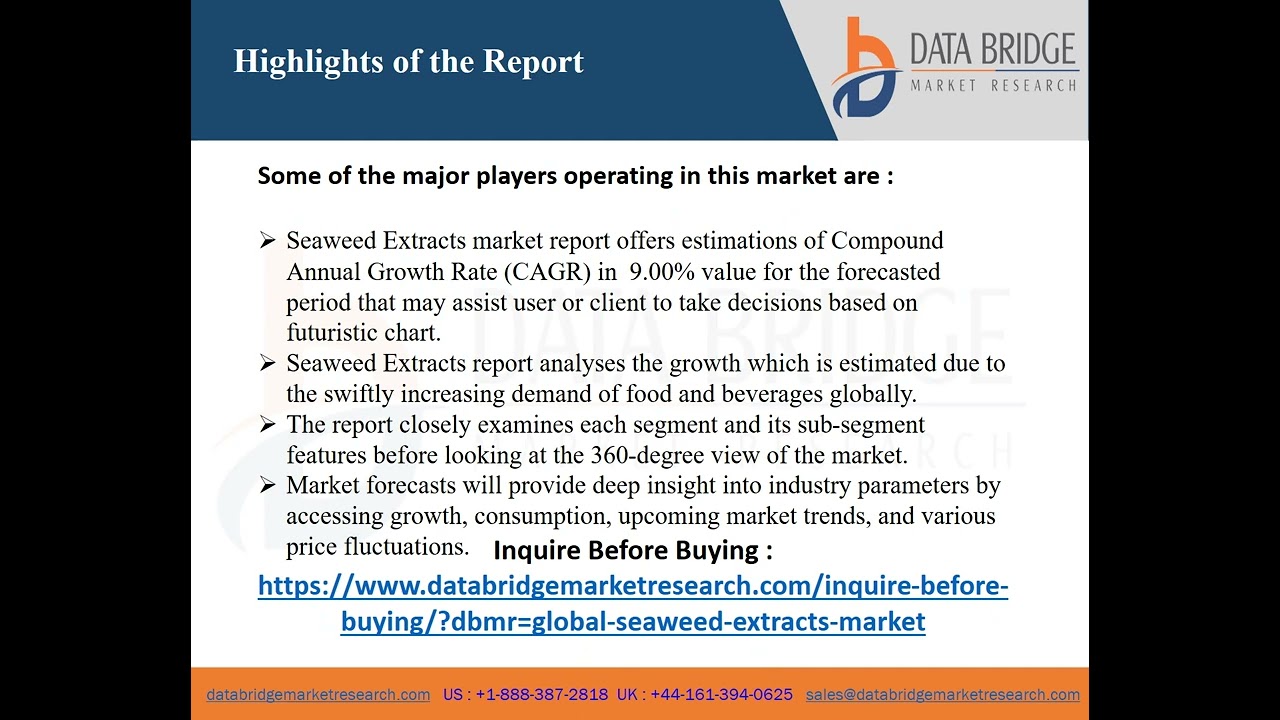 Highlights of the Report

DATA BRIDGE
MARKET RESEARCH

Some of the major players operating in this market are :

➢ Seaweed Extracts market report offers estimations of Compound Annual Growth Rate (CAGR) in 9.00% value for the forecasted period that may assist user or client to take decisions based on futuristic chart.
➢ Seaweed Extracts report analyses the growth which is estimated due to the swiftly increasing demand of food and beverages globally.
➢ The report closely examines each segment and its sub-segment features before looking at the 360-degree view of the market.
➢ Market forecasts will provide deep insight into industry parameters by accessing growth, consumption, upcoming market trends, and various price fluctuations.

Inquire Before Buying :
https://www.databridgemarketresearch.com/inquire-before-buying/?dbmr=global-seaweed-extracts-market

databridgemarketresearch.com US : +1-888-387-2818 UK : +44-161-394-0625 sales@databridgemarketresearch.com